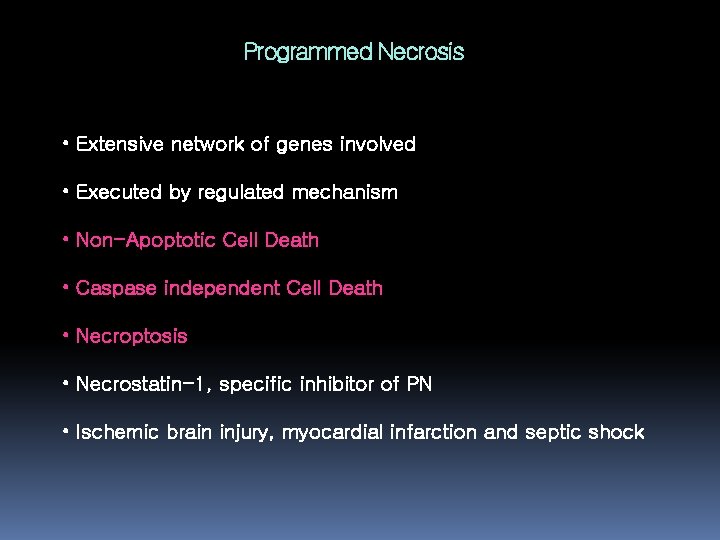 Programmed Necrosis

• Extensive network of genes involved

• Executed by regulated mechanism

• Non-Apoptotic Cell Death

• Caspase independent Cell Death

• Necroptosis

• Necrostatin-1, specific inhibitor of PN

• Ischemic brain injury, myocardial infarction and septic shock